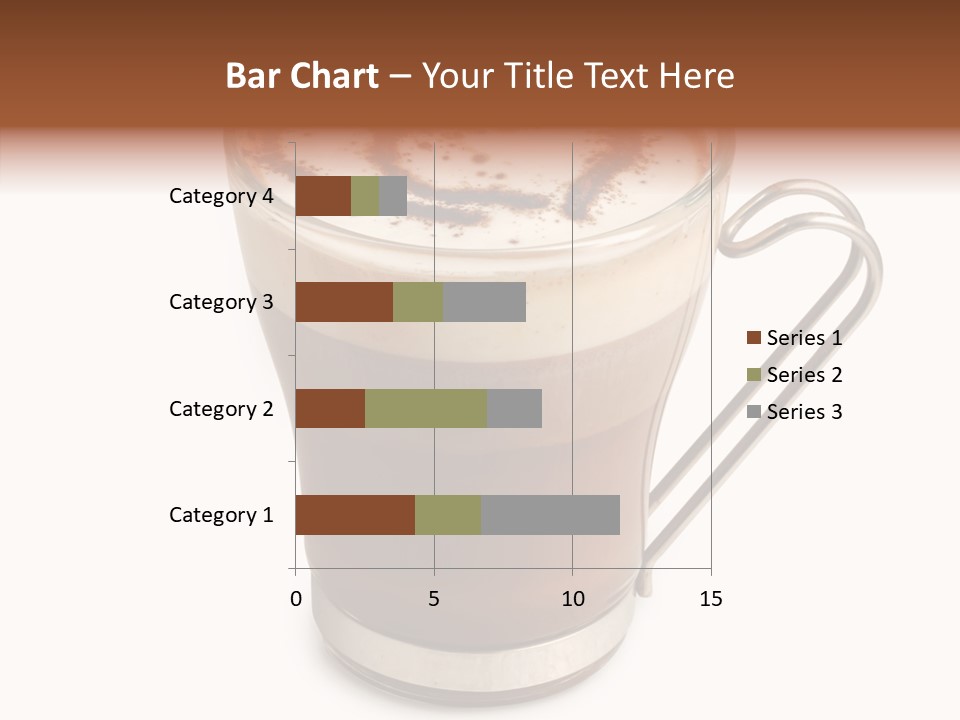 Bar Chart – Your Title Text Here

Category 4
Category 3
Category 2
Category 1

0
5
10
15

Series 1
Series 2
Series 3